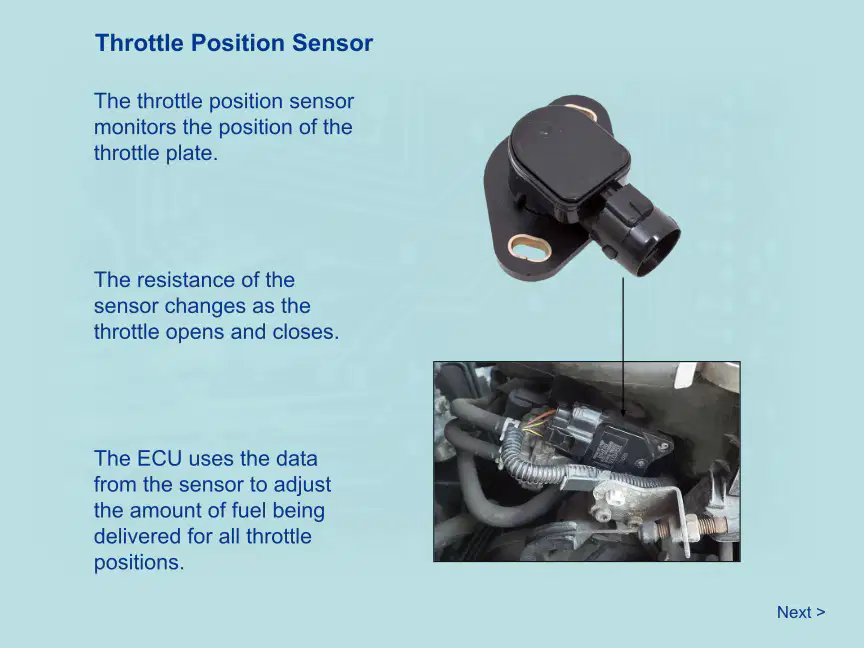 Throttle Position Sensor

The throttle position sensor monitors the position of the throttle plate.

The resistance of the sensor changes as the throttle opens and closes.

The ECU uses the data from the sensor to adjust the amount of fuel being delivered for all throttle positions.

Next >